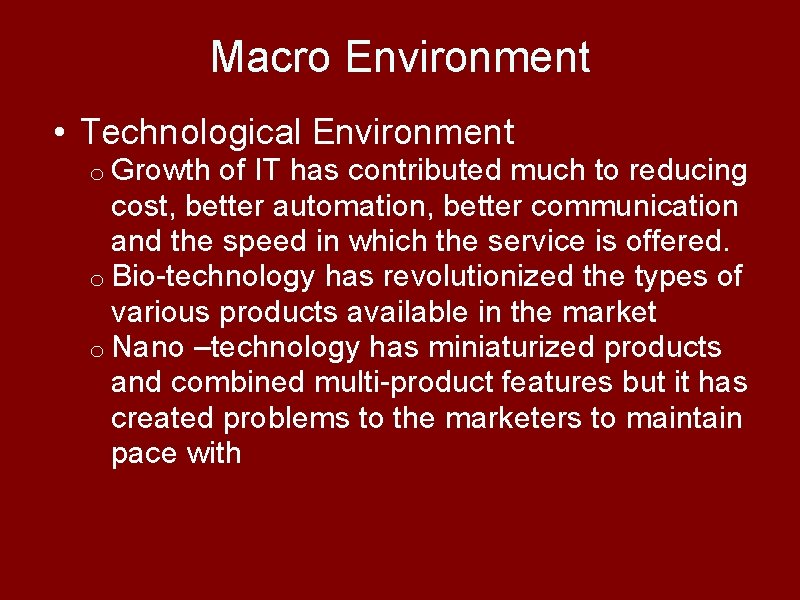 Macro Environment

• Technological Environment

o Growth of IT has contributed much to reducing cost, better automation, better communication and the speed in which the service is offered.

o Bio-technology has revolutionized the types of various products available in the market

o Nano –technology has miniaturized products and combined multi-product features but it has created problems to the marketers to maintain pace with